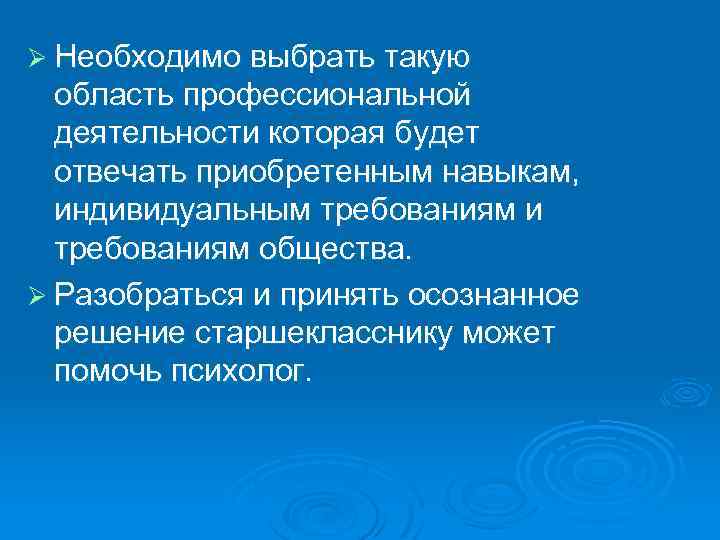 ➢ Необходимо выбрать такую область профессиональной деятельности которая будет отвечать приобретенным навыкам, индивидуальным требованиям и требованиям общества.

➢ Разобраться и принять осознанное решение старшекласснику может помочь психолог.